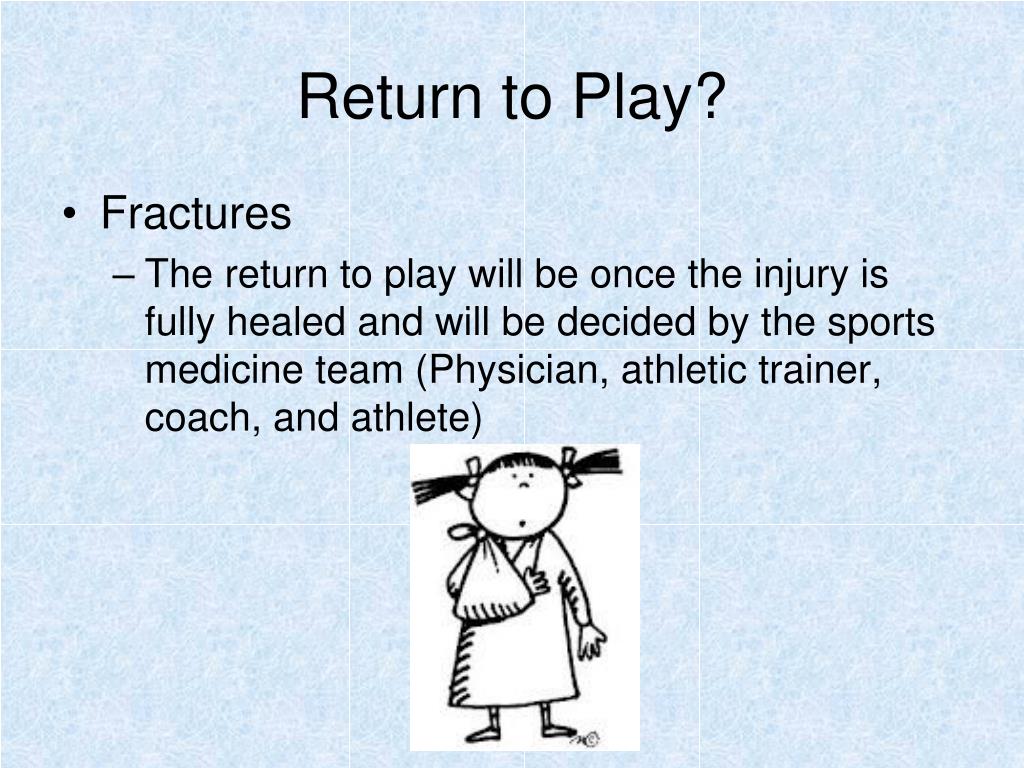 Return to Play?

• Fractures
– The return to play will be once the injury is fully healed and will be decided by the sports medicine team (Physician, athletic trainer, coach, and athlete)